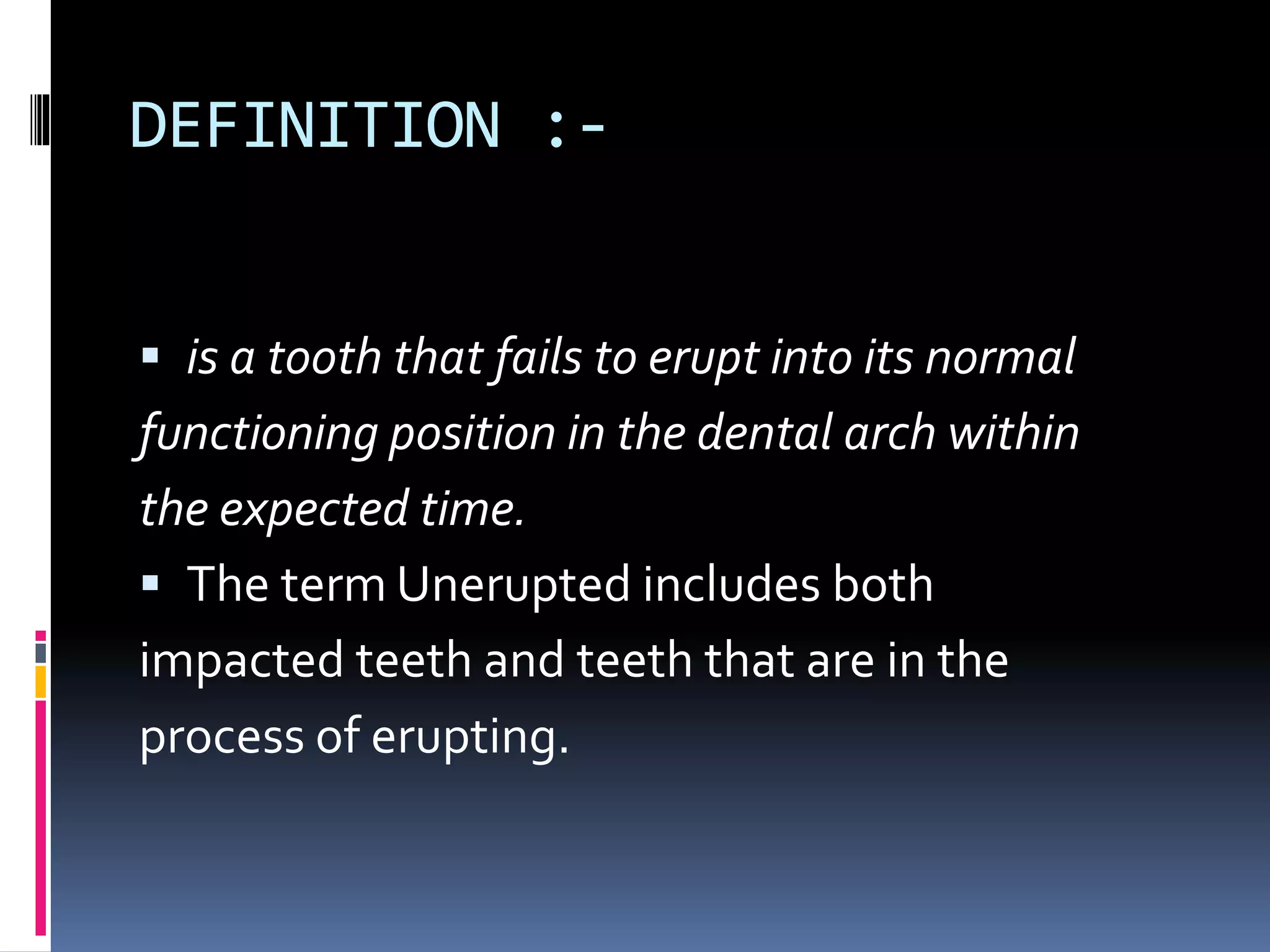 DEFINITION :-

▪ is a tooth that fails to erupt into its normal functioning position in the dental arch within the expected time.

▪ The term Unerupted includes both impacted teeth and teeth that are in the process of erupting.